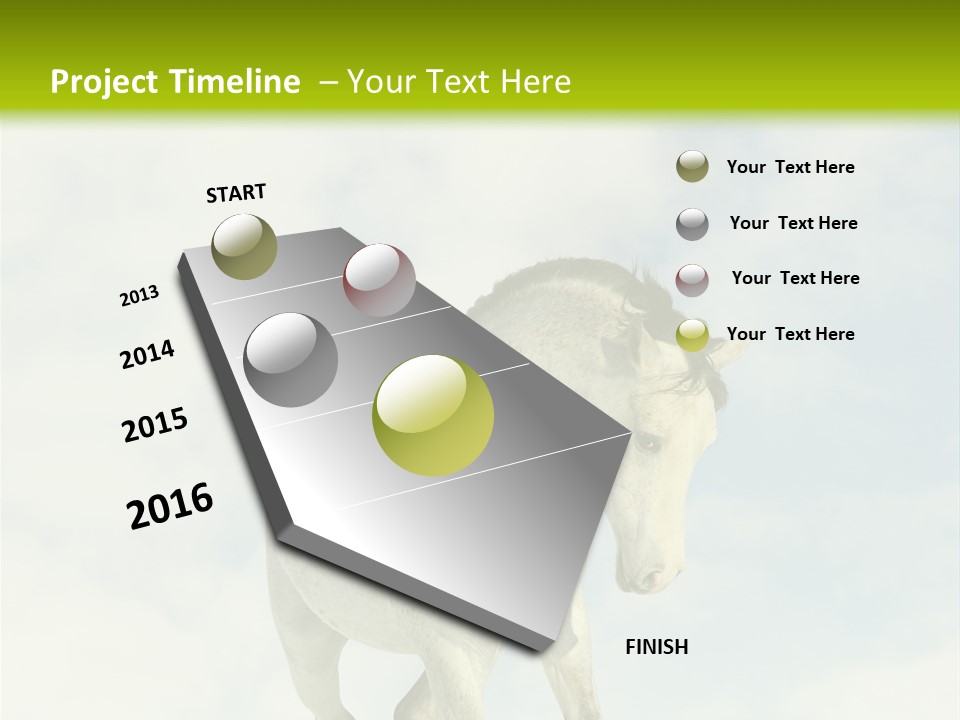 Project Timeline – Your Text Here

START

2013

2014

2015

2016

FINISH

Your Text Here

Your Text Here

Your Text Here

Your Text Here